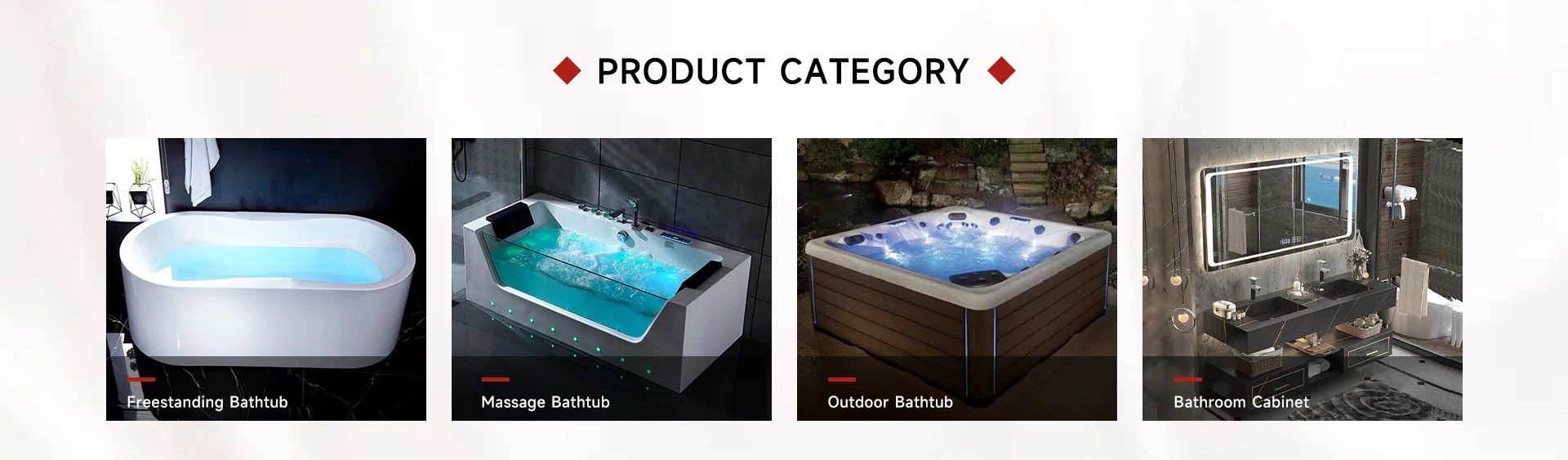 PRODUCT CATEGORY

Freestanding Bathtub

Massage Bathtub

Outdoor Bathtub

Bathroom Cabinet